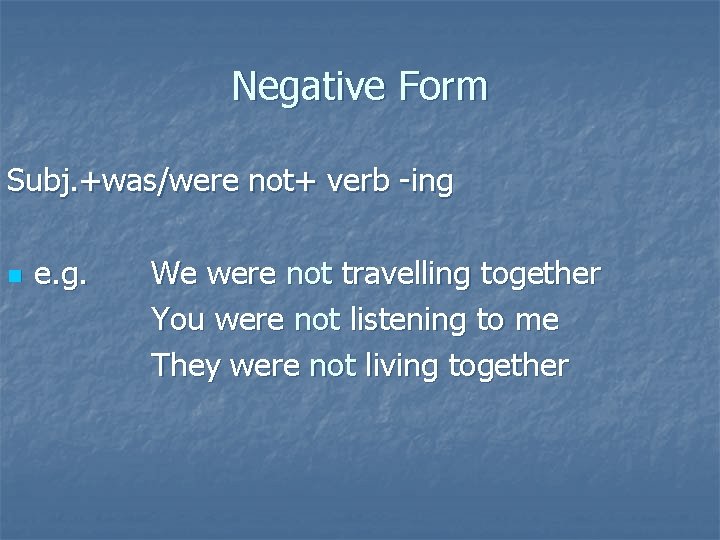 Negative Form

Subj.+was/were not+ verb -ing

e.g. We were not travelling together
You were not listening to me
They were not living together